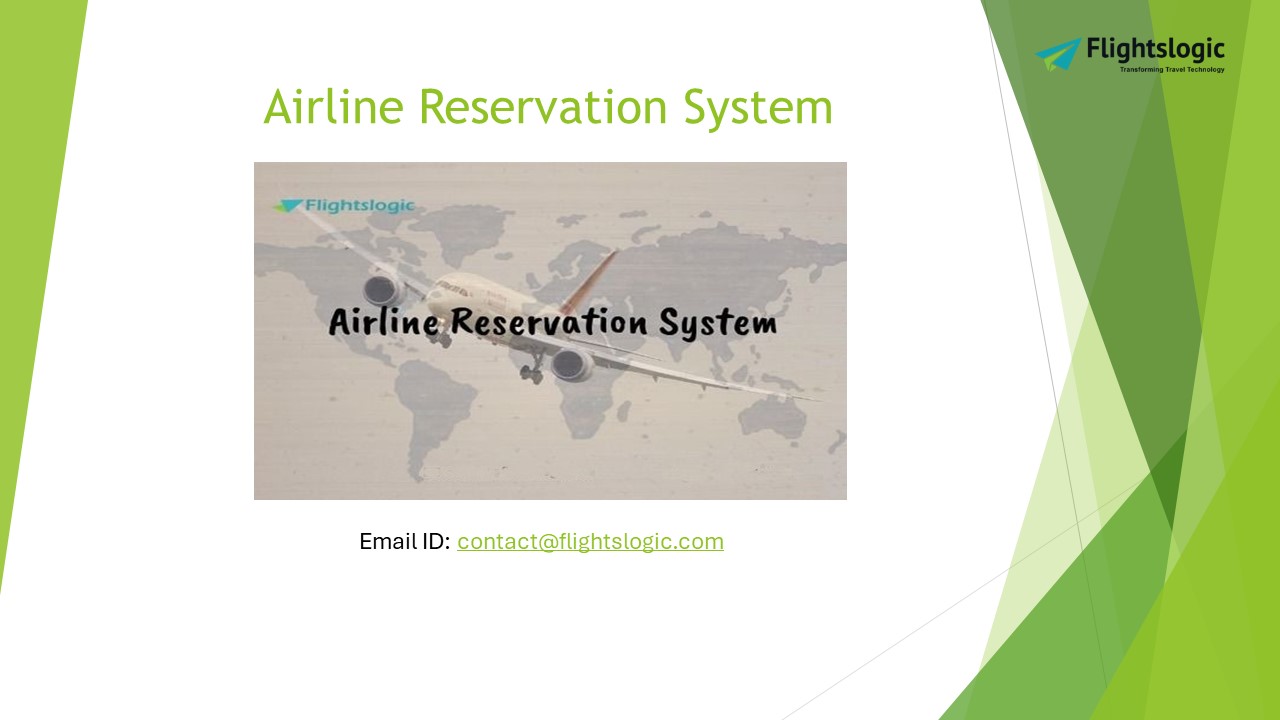 Flightslogic
Transforming Travel Technology

Airline Reservation System

Flightslogic

Airline Reservation System

Email ID: contact@flightslogic.com